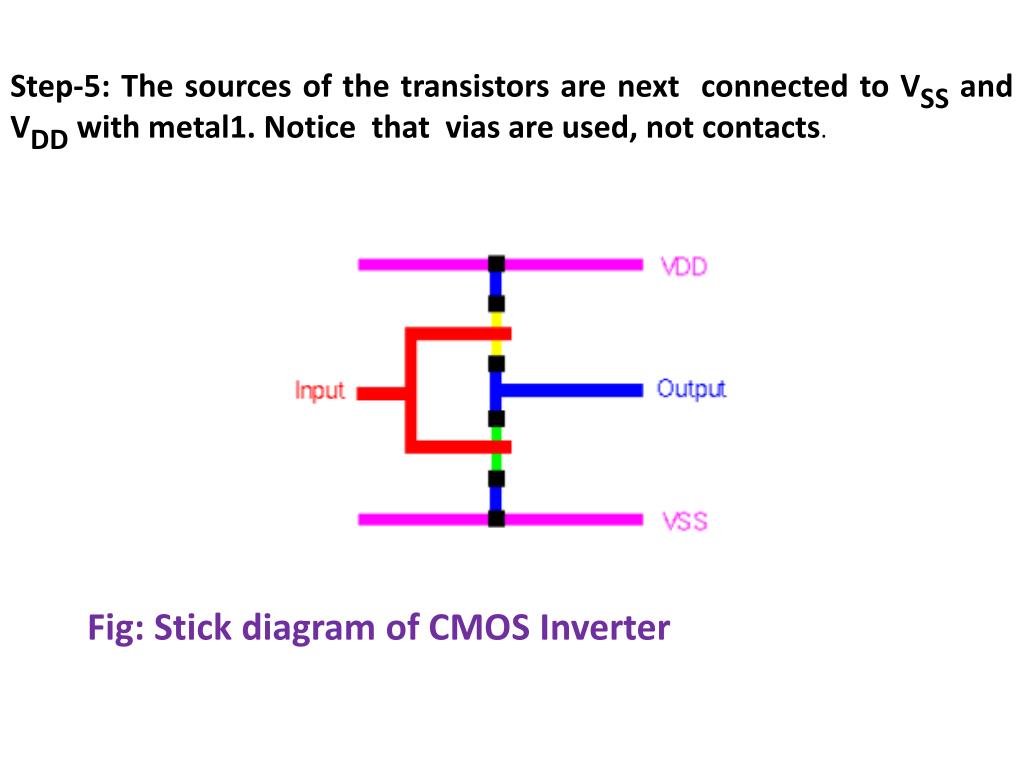 Step-5: The sources of the transistors are next connected to $V_{SS}$ and $V_{DD}$ with metal1. Notice that vias are used, not contacts.

VDD

Input

Output

VSS

Fig: Stick diagram of CMOS Inverter